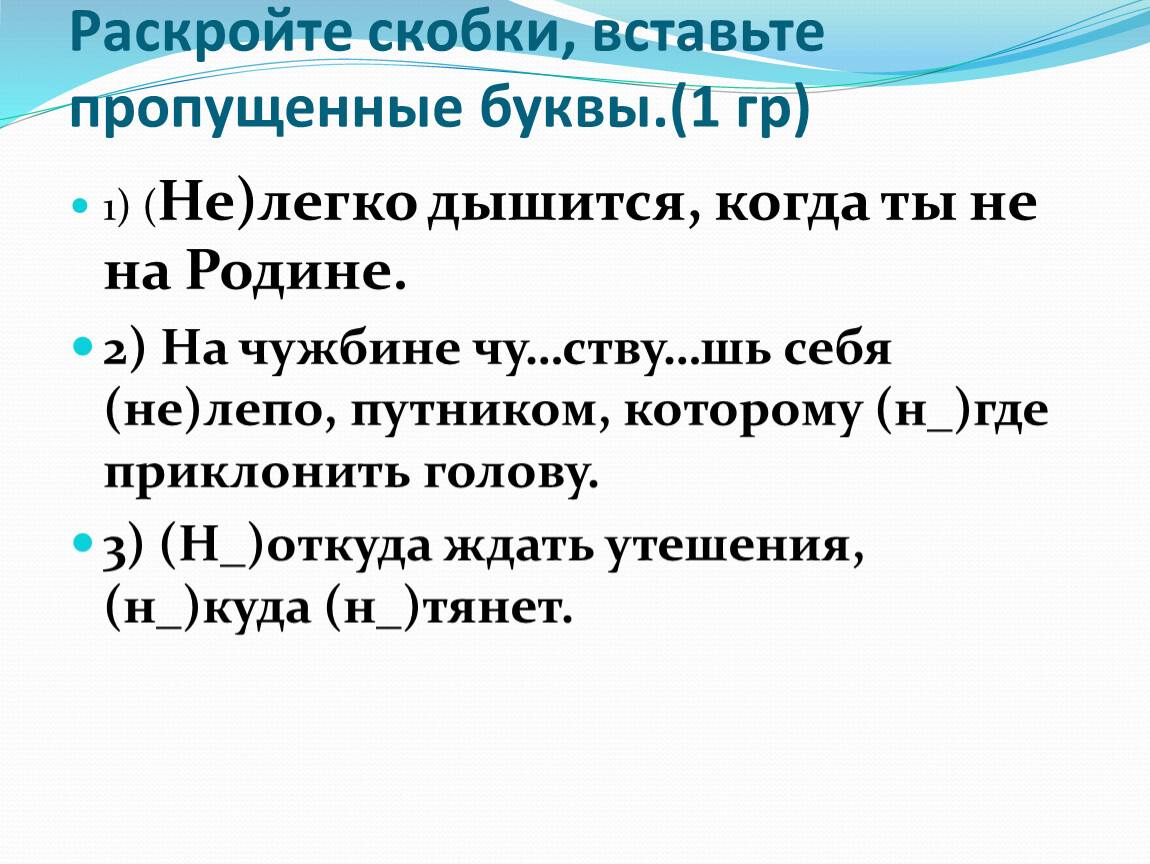 Раскройте скобки, вставьте пропущенные буквы.(1 гр)

1) (Не)легко дышится, когда ты не на Родине.

2) На чужбине чу…ству…шь себя (не)лепо, путником, которому (н_)где приклонить голову.

3) (Н_)откуда ждать утешения, (н_)куда (н_)тянет.